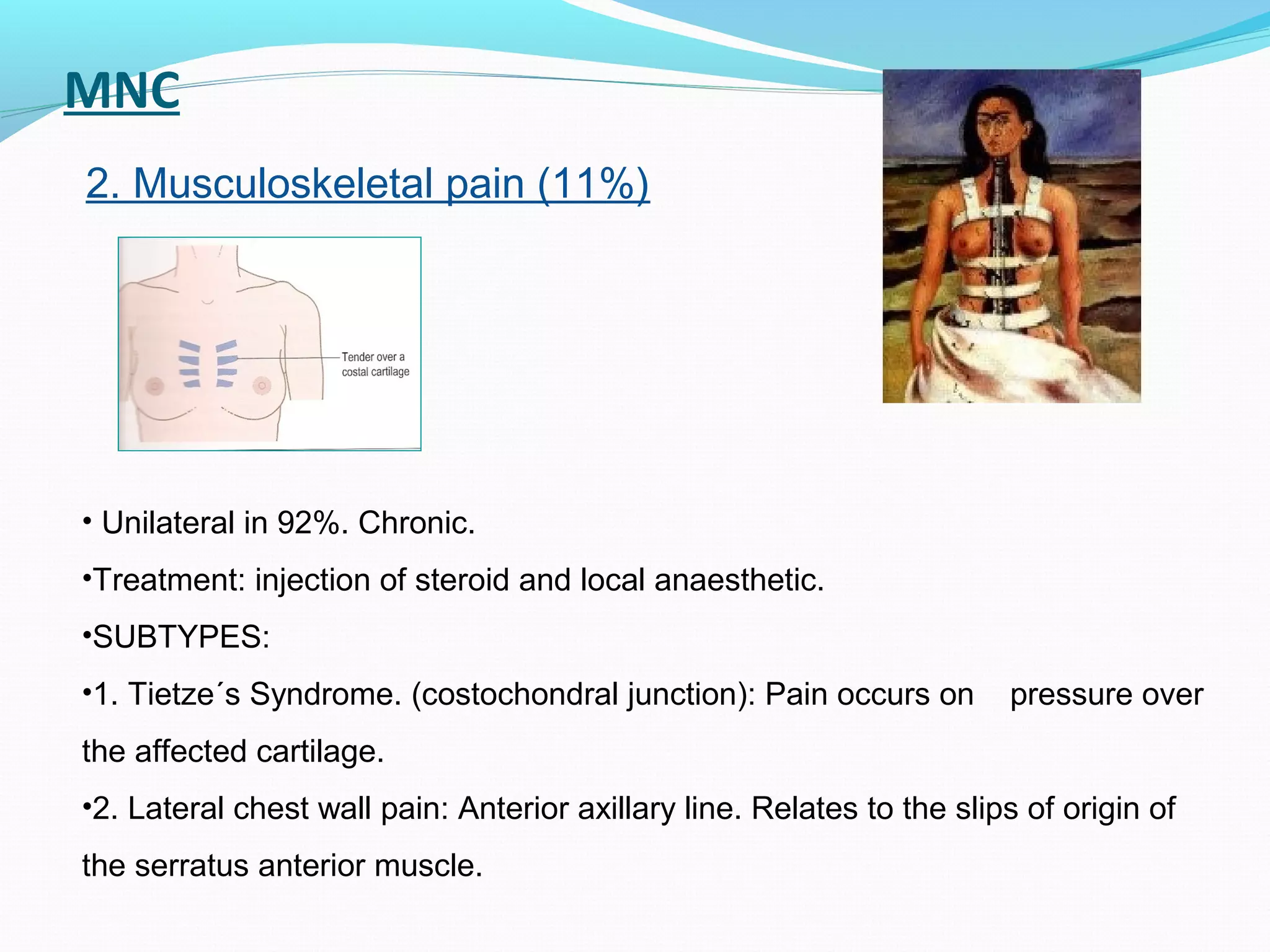 MNC

2. Musculoskeletal pain (11%)

Tender over a costal cartilage

• Unilateral in 92%. Chronic.

•Treatment: injection of steroid and local anaesthetic.

•SUBTYPES:

•1. Tietze´s Syndrome. (costochondral junction): Pain occurs on pressure over the affected cartilage.

•2. Lateral chest wall pain: Anterior axillary line. Relates to the slips of origin of the serratus anterior muscle.